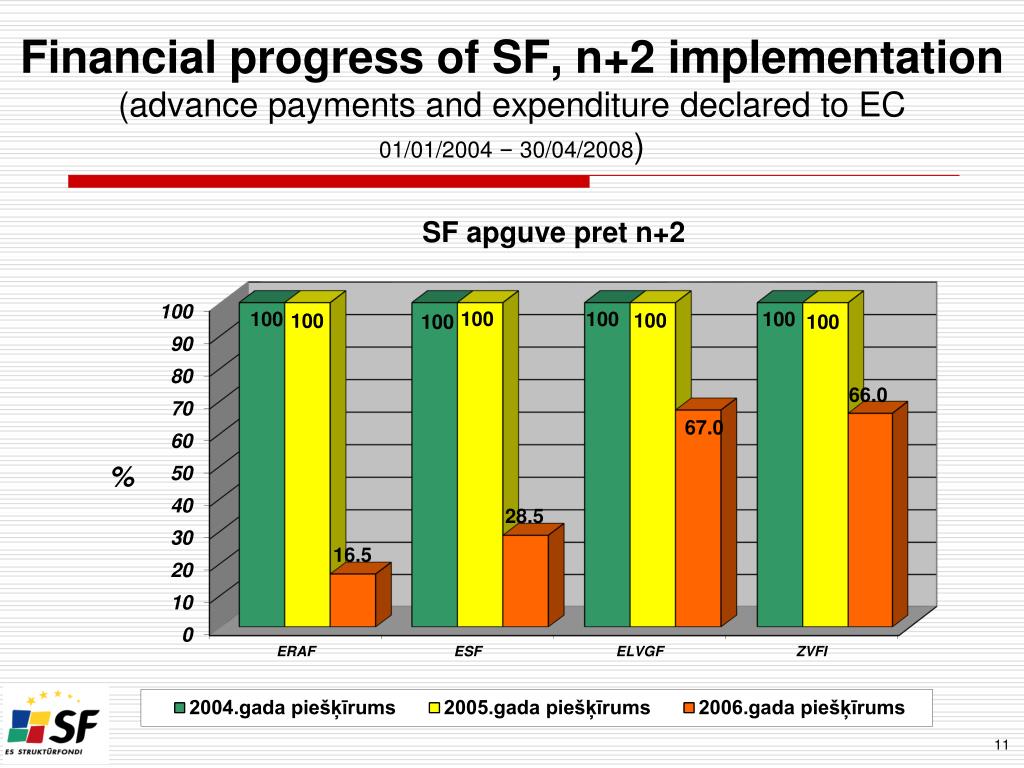 Financial progress of SF, n+2 implementation
(advance payments and expenditure declared to EC
01/01/2004 – 30/04/2008)

SF apguve pret n+2

%

100
90
80
70
60
50
40
30
20
10
0

100 100 16.5
100 100 28.5
100 100 67.0
100 100 66.0

ERAF
ESF
ELVGF
ZVFI

2004.gada piešķīrums
2005.gada piešķīrums
2006.gada piešķīrums

SF
ES STRUKTŪRFONDI

11